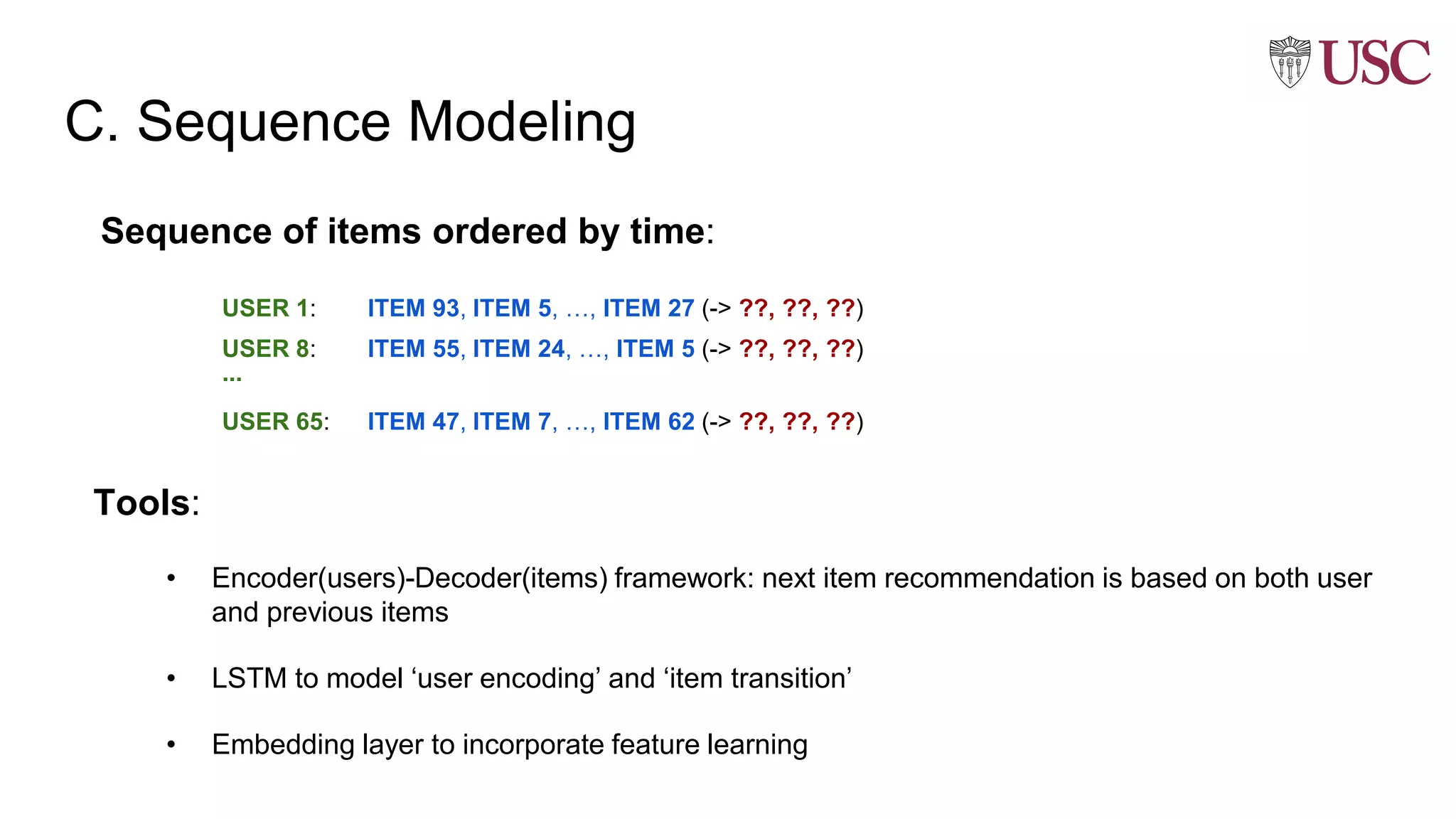 USC

C. Sequence Modeling

Sequence of items ordered by time:

USER 1: ITEM 93, ITEM 5, …, ITEM 27 (-> ??, ??, ??)
USER 8: ITEM 55, ITEM 24, …, ITEM 5 (-> ??, ??, ??)
...
USER 65: ITEM 47, ITEM 7, …, ITEM 62 (-> ??, ??, ??)

Tools:

• Encoder(users)-Decoder(items) framework: next item recommendation is based on both user and previous items

• LSTM to model ‘user encoding’ and ‘item transition’

• Embedding layer to incorporate feature learning